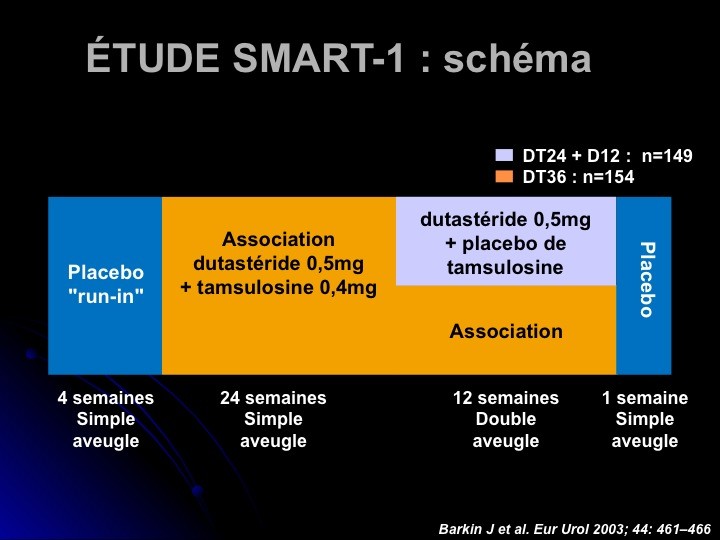 ÉTUDE SMART-1 : schéma

DT24 + D12 : n=149
DT36 : n=154

Placebo "run-in"

Association dutastéride 0,5mg + tamsulosine 0,4mg

dutastéride 0,5mg + placebo de tamsulosine

Association

Placebo

4 semaines Simple aveugle

24 semaines Simple aveugle

12 semaines Double aveugle

1 semaine Simple aveugle

Barkin J et al. Eur Urol 2003; 44: 461–466